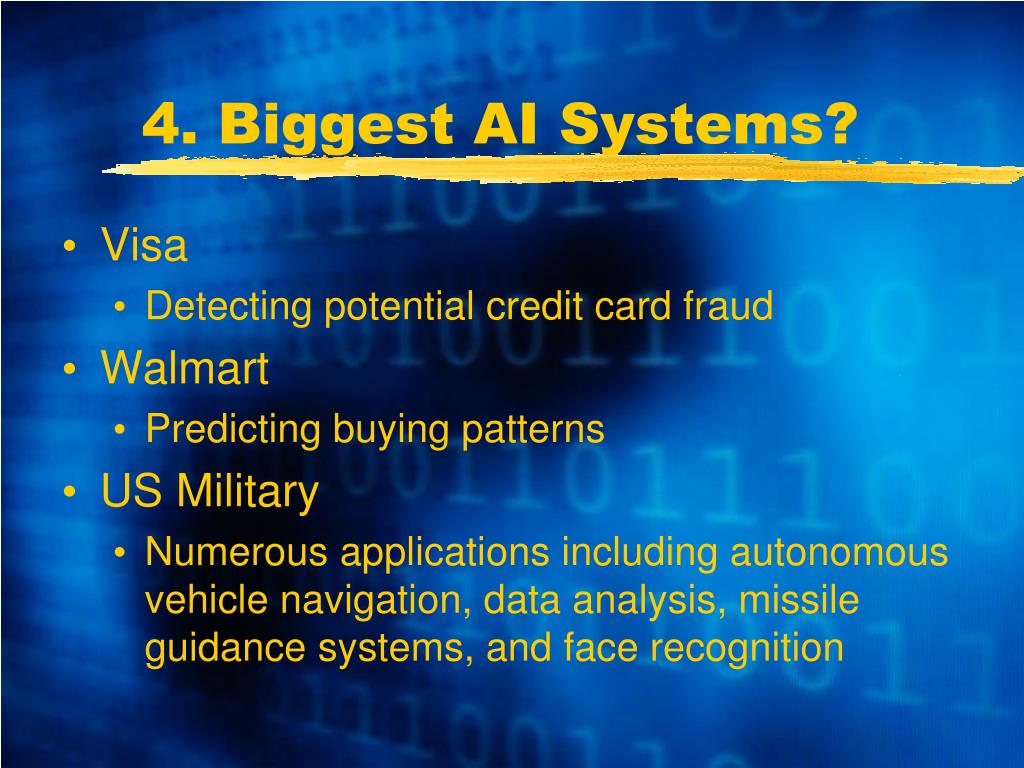 4. Biggest AI Systems?

• Visa
  • Detecting potential credit card fraud
• Walmart
  • Predicting buying patterns
• US Military
  • Numerous applications including autonomous vehicle navigation, data analysis, missile guidance systems, and face recognition